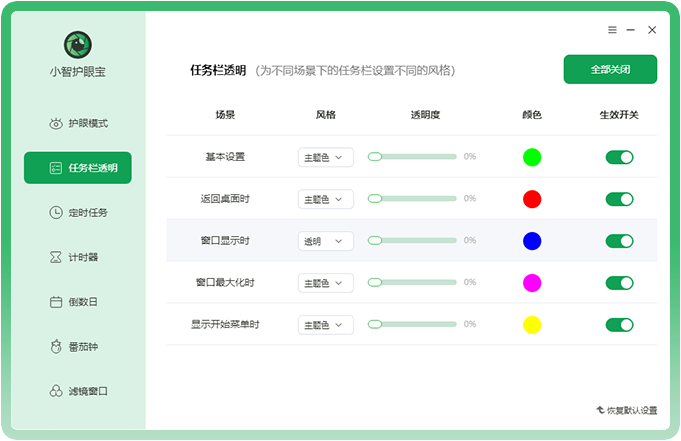 小智护眼宝

护眼模式

任务栏透明

定时任务

计时器

倒数日

番茄钟

滤镜窗口

任务栏透明 (为不同场景下的任务栏设置不同的风格)

全部关闭

| 场景 | 风格 | 透明度 | 颜色 | 生效开关 |
|---|---|---|---|---|
| 基本设置 | 主题色 | 0% | | |
| 返回桌面时 | 主题色 | 0% | | |
| 窗口显示时 | 透明 | 0% | | |
| 窗口最大化时 | 主题色 | 0% | | |
| 显示开始菜单时 | 主题色 | 0% | | |

恢复默认设置